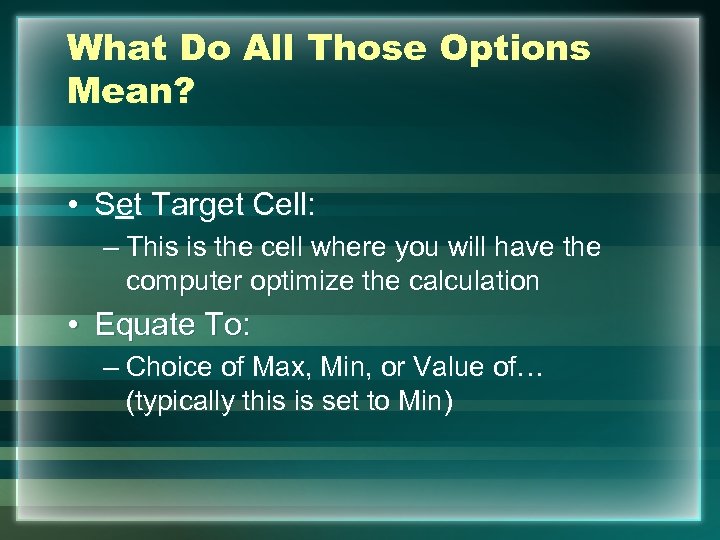 What Do All Those Options Mean?

• Set Target Cell:
– This is the cell where you will have the computer optimize the calculation

• Equate To:
– Choice of Max, Min, or Value of… (typically this is set to Min)